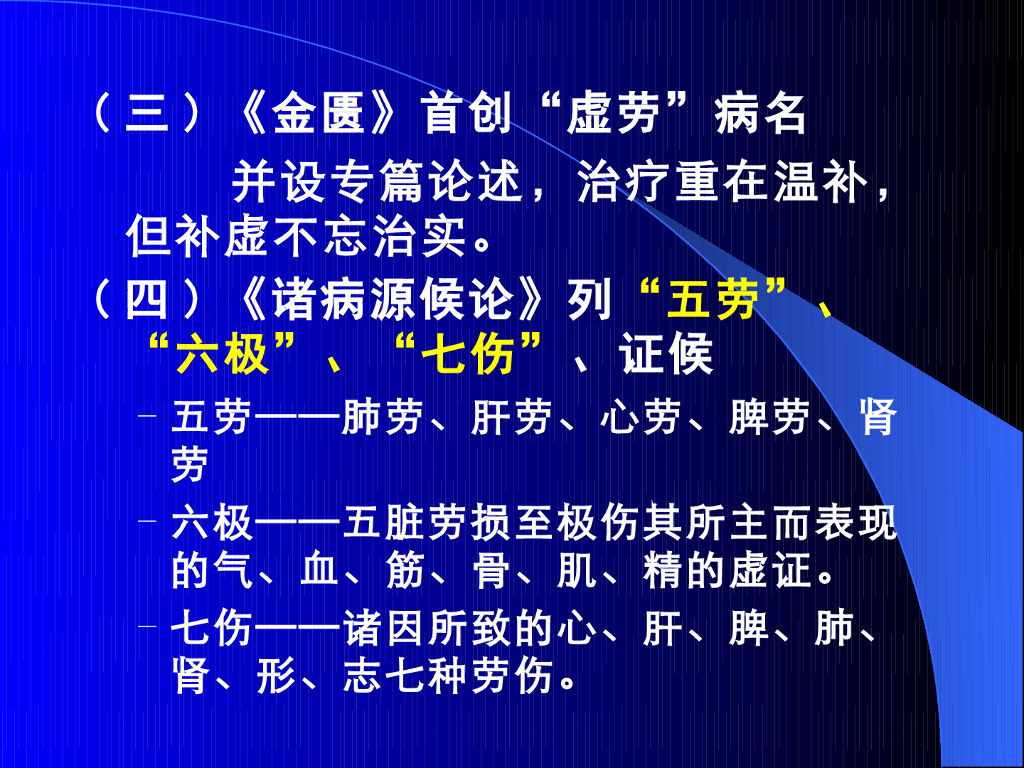 （三）《金匮》首创“虚劳”病名

并设专篇论述，治疗重在温补，但补虚不忘治实。

（四）《诸病源候论》列“五劳”、“六极”、“七伤”、证候

– 五劳——肺劳、肝劳、心劳、脾劳、肾劳

– 六极——五脏劳损至极伤其所主而表现的气、血、筋、骨、肌、精的虚证。

– 七伤——诸因所致的心、肝、脾、肺、肾、形、志七种劳伤。